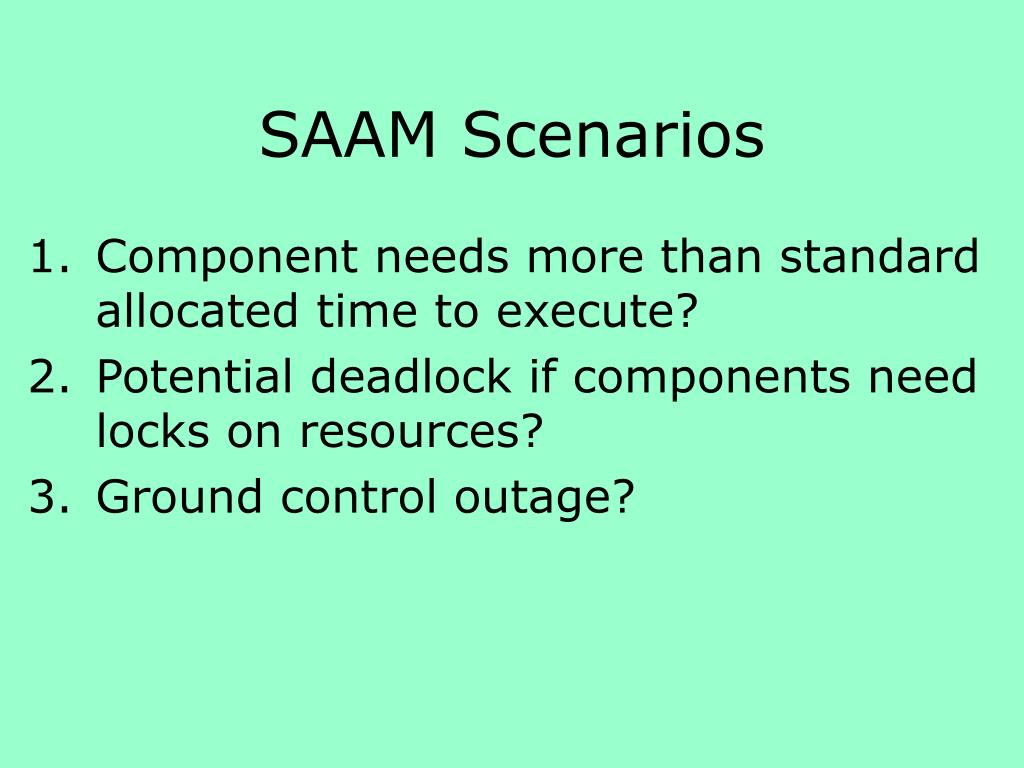 SAAM Scenarios

1. Component needs more than standard allocated time to execute?
2. Potential deadlock if components need locks on resources?
3. Ground control outage?